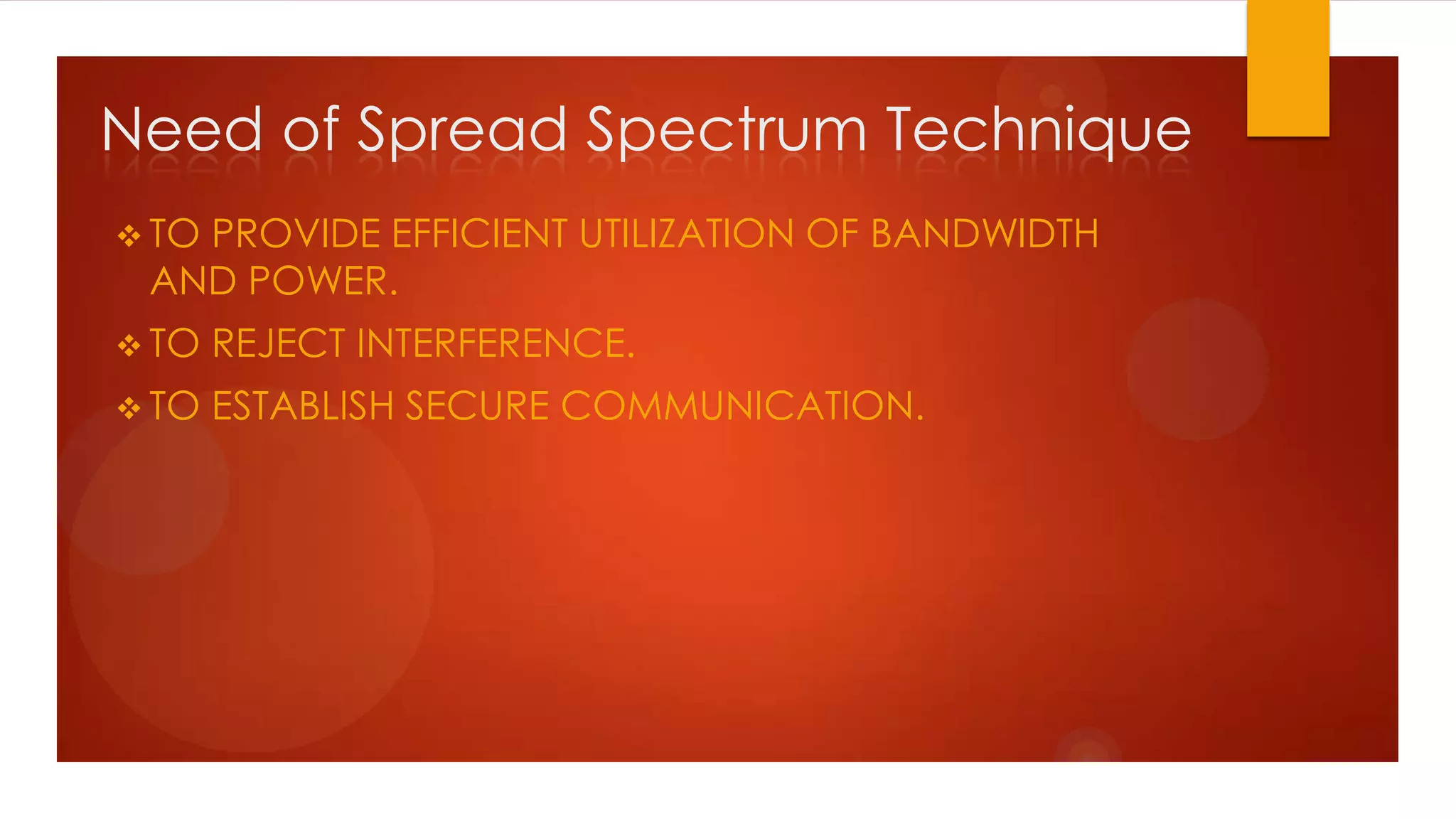 Need of Spread Spectrum Technique

❖ TO PROVIDE EFFICIENT UTILIZATION OF BANDWIDTH AND POWER.

❖ TO REJECT INTERFERENCE.

❖ TO ESTABLISH SECURE COMMUNICATION.